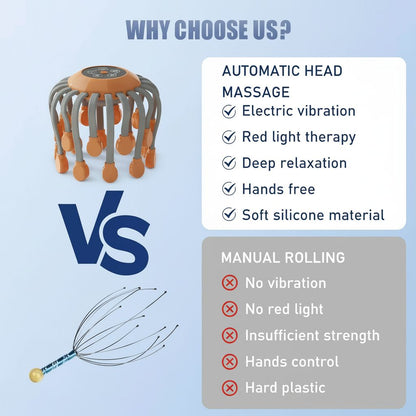 WHY CHOOSE US?

VS

AUTOMATIC HEAD MASSAGE
Electric vibration
Red light therapy
Deep relaxation
Hands free
Soft silicone material

MANUAL ROLLING
No vibration
No red light
Insufficient strength
Hands control
Hard plastic